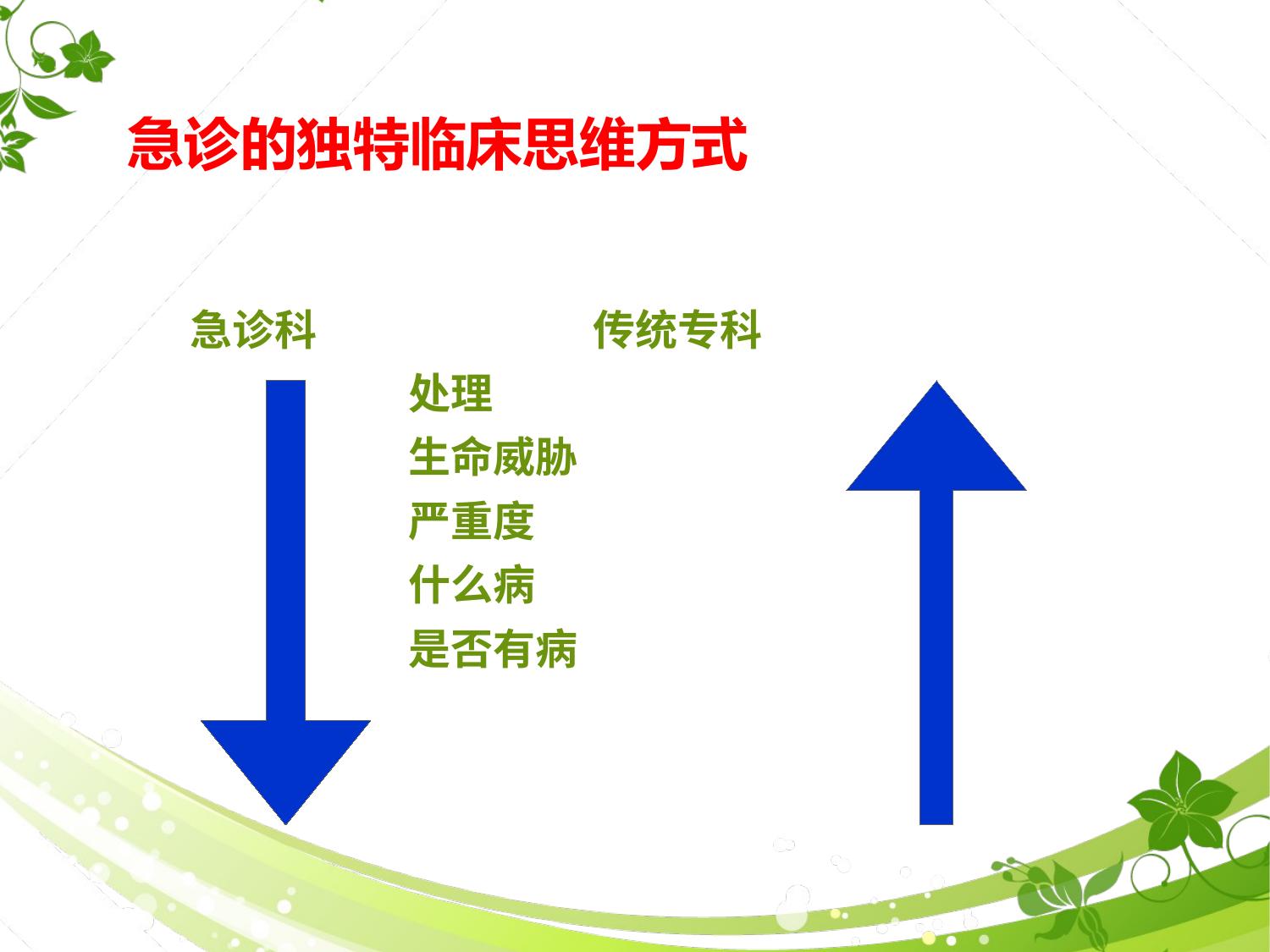 急诊的独特临床思维方式

急诊科

传统专科

处理
生命威胁
严重度
什么病
是否有病